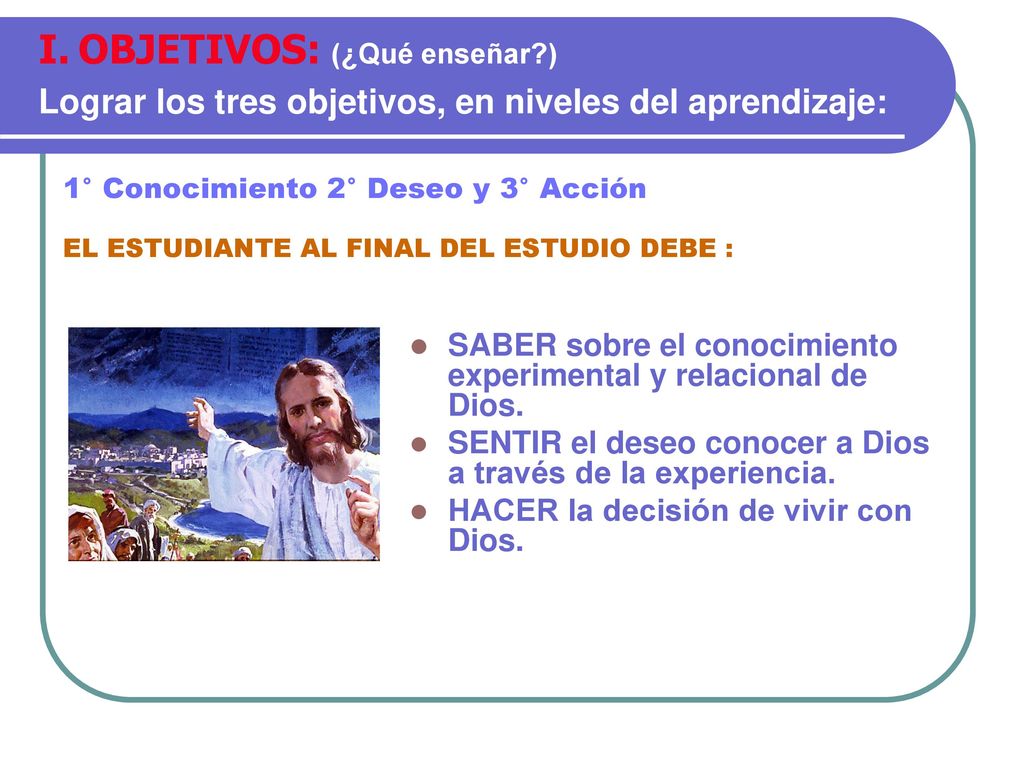 I. OBJETIVOS: (¿Qué enseñar?)
Lograr los tres objetivos, en niveles del aprendizaje:

1° Conocimiento 2° Deseo y 3° Acción

EL ESTUDIANTE AL FINAL DEL ESTUDIO DEBE :

- SABER sobre el conocimiento experimental y relacional de Dios.
- SENTIR el deseo conocer a Dios a través de la experiencia.
- HACER la decisión de vivir con Dios.